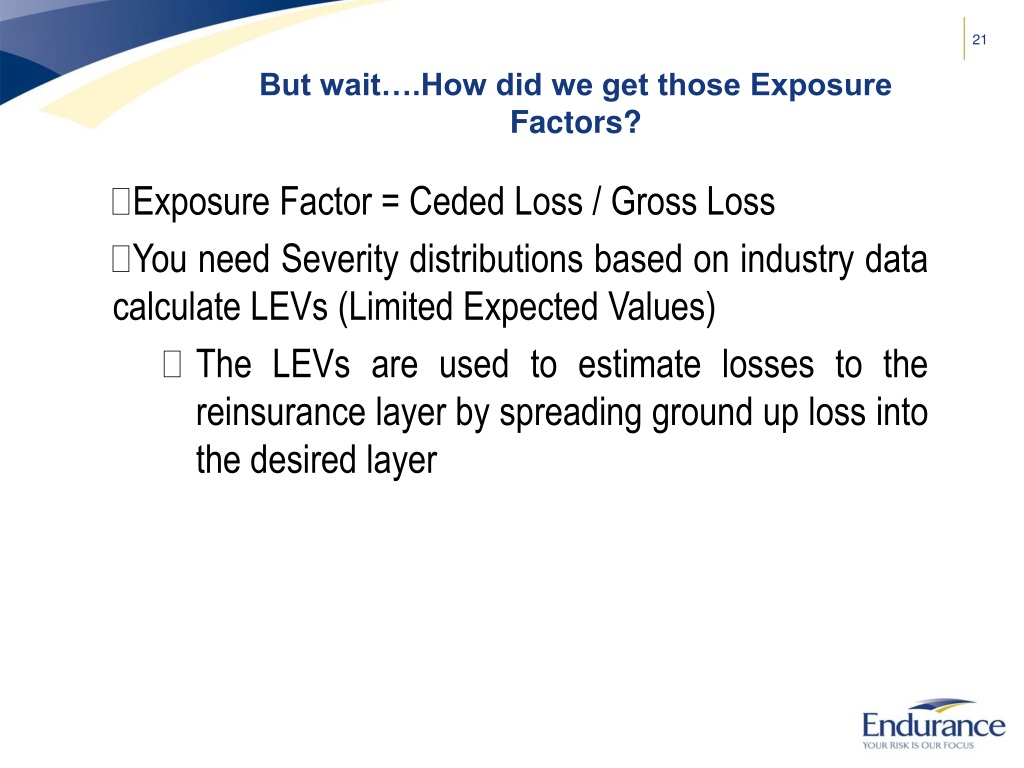 21

But wait….How did we get those Exposure Factors?

Exposure Factor = Ceded Loss / Gross Loss

You need Severity distributions based on industry data calculate LEVs (Limited Expected Values)

The LEVs are used to estimate losses to the reinsurance layer by spreading ground up loss into the desired layer

Endurance
YOUR RISK IS OUR FOCUS